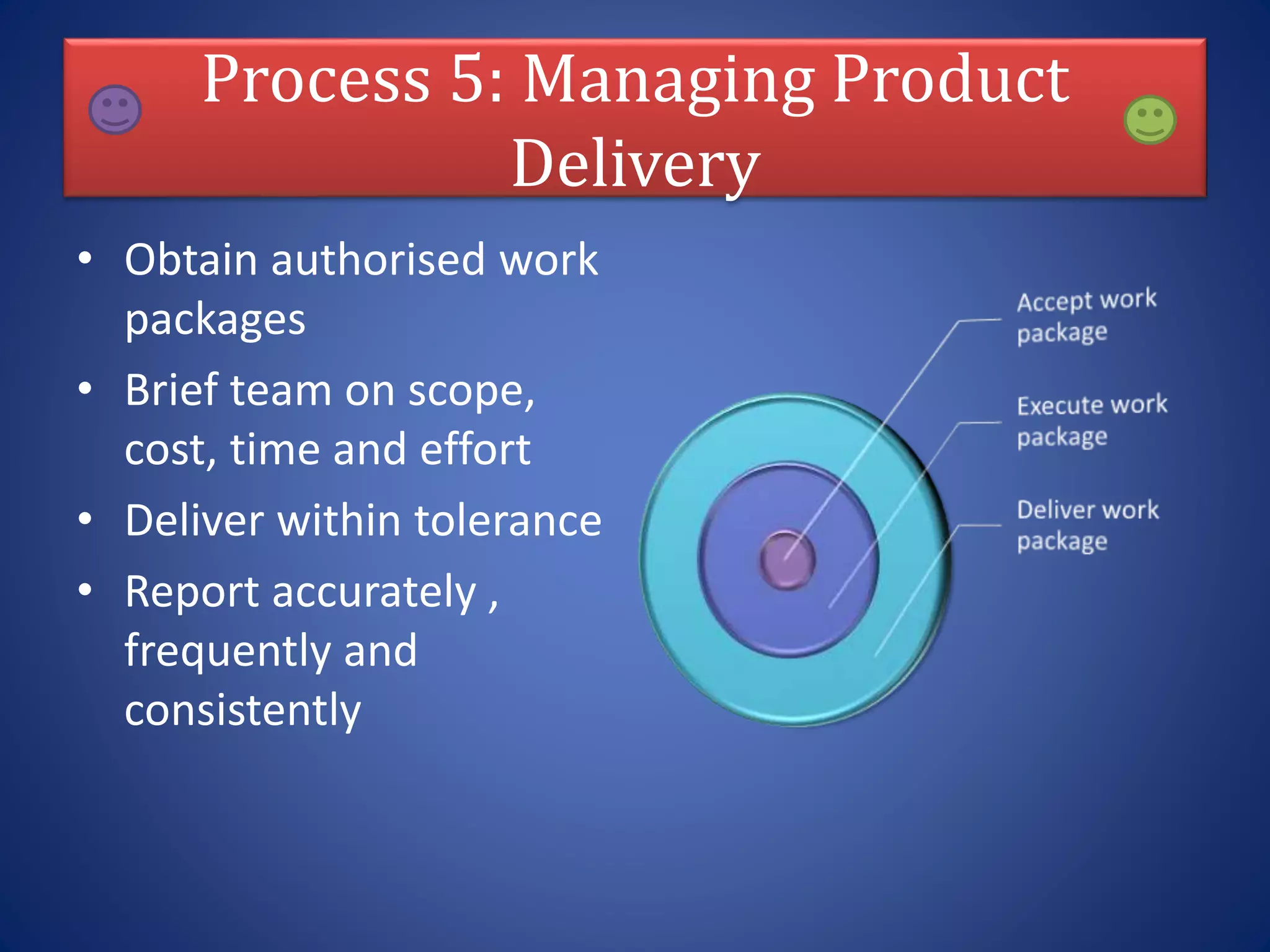 Process 5: Managing Product Delivery

• Obtain authorised work packages
• Brief team on scope, cost, time and effort
• Deliver within tolerance
• Report accurately , frequently and consistently

Accept work package

Execute work package

Deliver work package